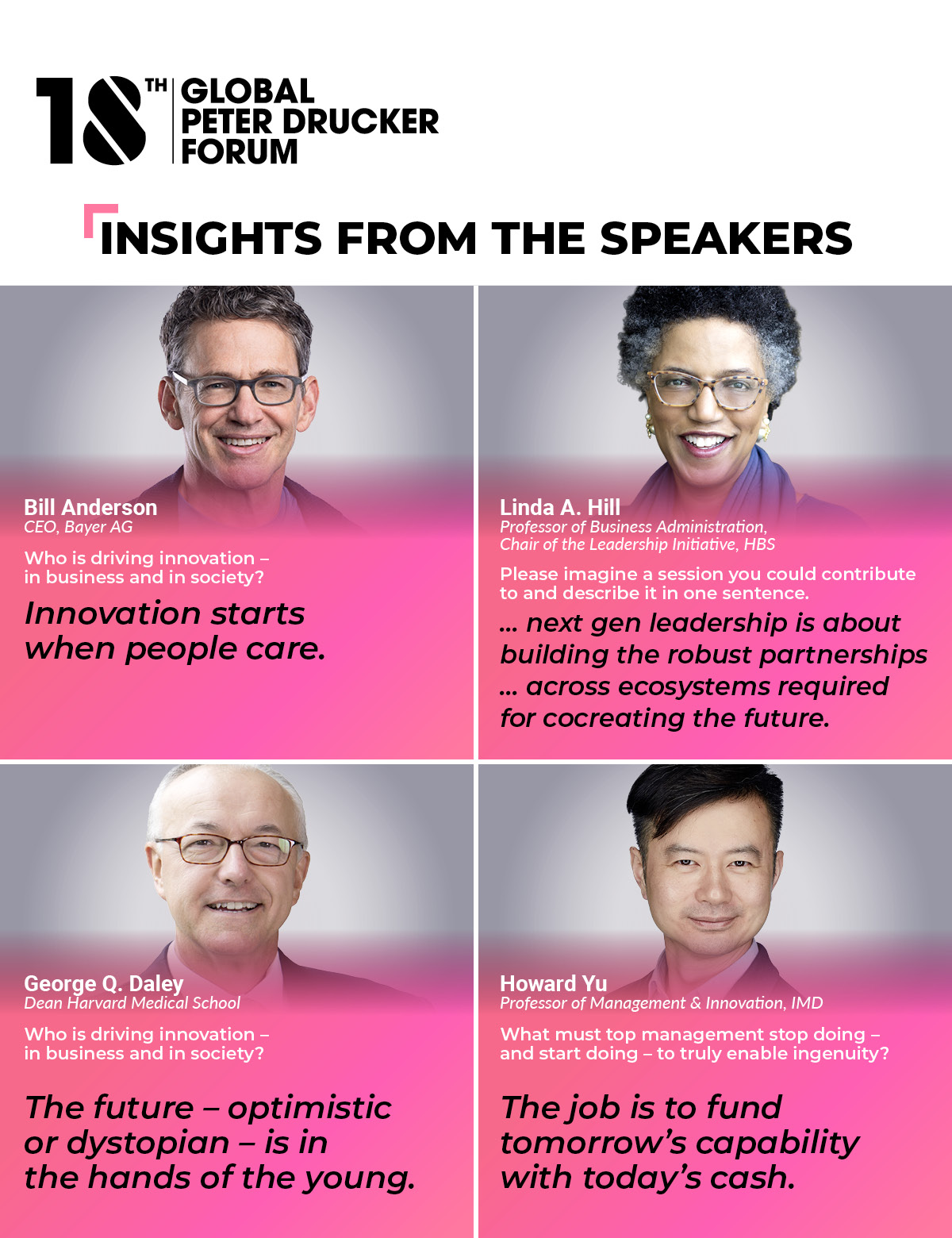 18TH GLOBAL
PETER DRUCKER
FORUM

INSIGHTS FROM THE SPEAKERS

Bill Anderson
CEO, Bayer AG

Who is driving innovation – in business and in society?

Innovation starts when people care.

Linda A. Hill
Professor of Business Administration,
Chair of the Leadership Initiative, HBS

Please imagine a session you could contribute to and describe it in one sentence.

... next gen leadership is about building the robust partnerships ... across ecosystems required for cocreating the future.

George Q. Daley
Dean Harvard Medical School

Who is driving innovation – in business and in society?

The future – optimistic or dystopian – is in the hands of the young.

Howard Yu
Professor of Management & Innovation, IMD

What must top management stop doing – and start doing – to truly enable ingenuity?

The job is to fund tomorrow's capability with today's cash.